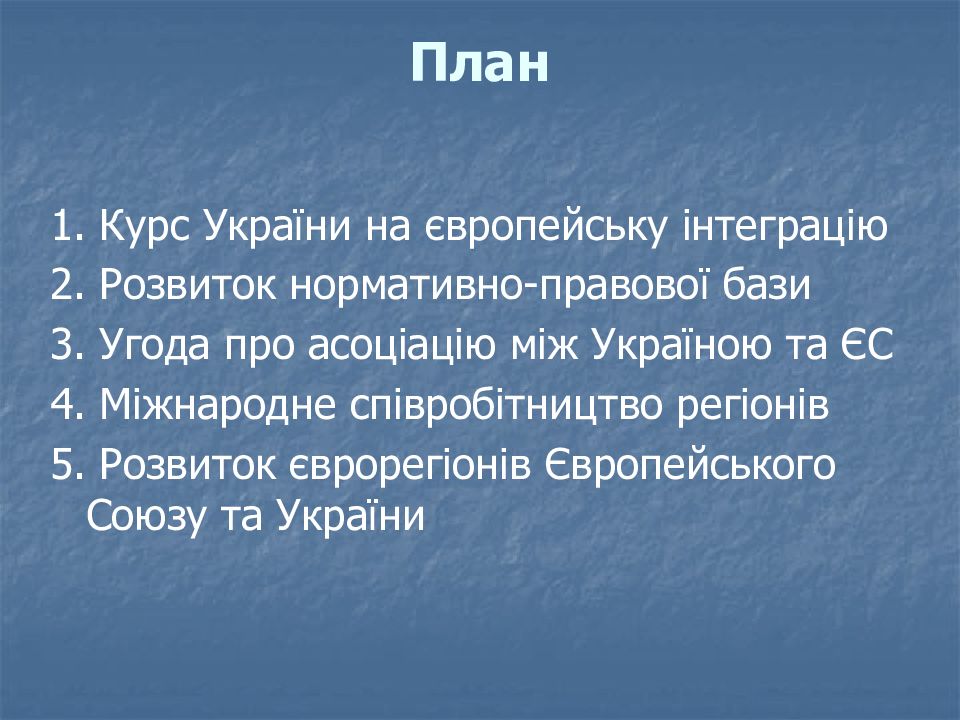 План

1. Курс України на європейську інтеграцію
2. Розвиток нормативно-правової бази
3. Угода про асоціацію між Україною та ЄС
4. Міжнародне співробітництво регіонів
5. Розвиток єврорегіонів Європейського Союзу та України